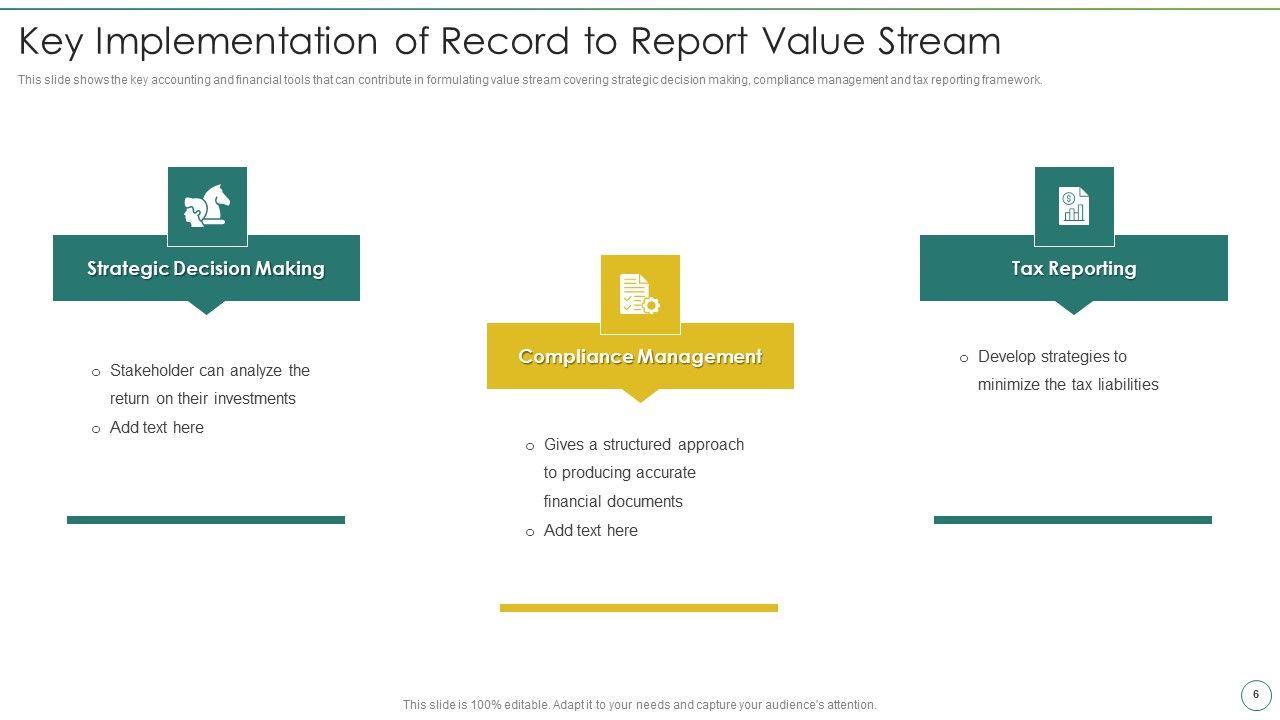 Key Implementation of Record to Report Value Stream

This slide shows the key accounting and financial tools that can contribute in formulating value stream covering strategic decision making, compliance management and tax reporting framework.

Strategic Decision Making

o Stakeholder can analyze the return on their investments
o Add text here

Compliance Management

o Gives a structured approach to producing accurate financial documents
o Add text here

Tax Reporting

o Develop strategies to minimize the tax liabilities

This slide is 100% editable. Adapt it to your needs and capture your audience's attention.

6